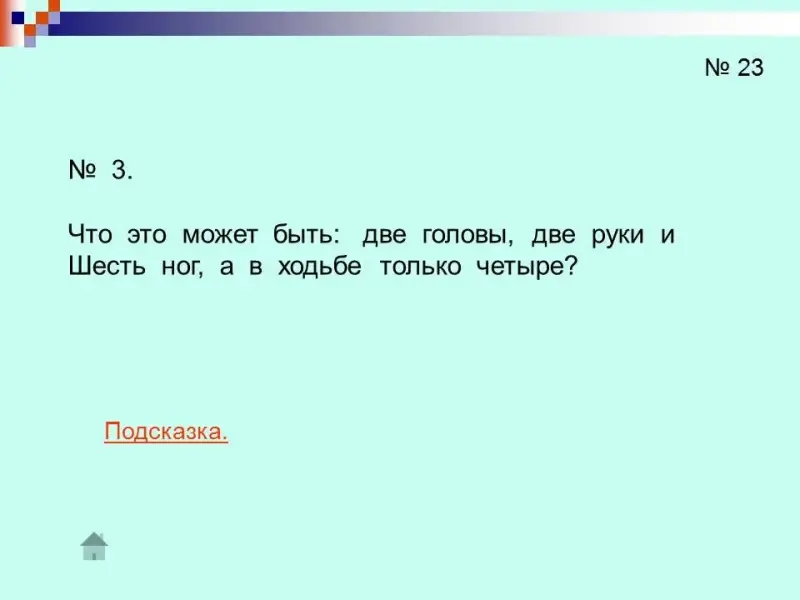 № 23

№ 3.

Что это может быть: две головы, две руки и Шесть ног, а в ходьбе только четыре?

Подсказка.